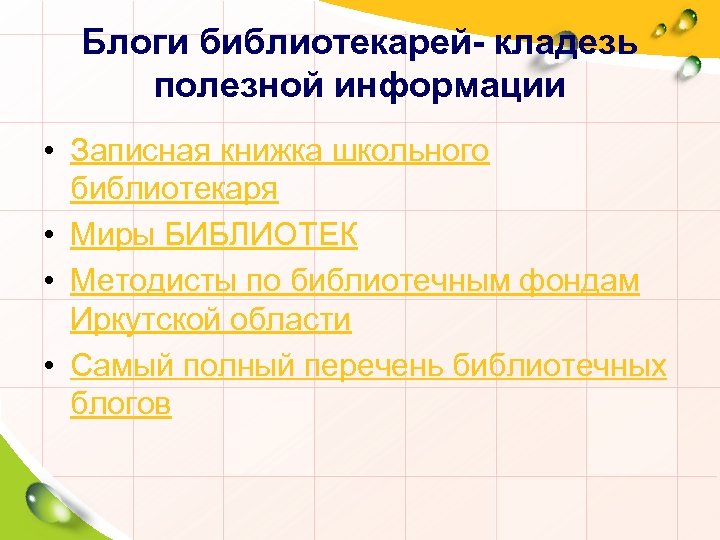 Блоги библиотекарей- кладезь полезной информации

• Записная книжка школьного библиотекаря
• Миры БИБЛИОТЕК
• Методисты по библиотечным фондам Иркутской области
• Самый полный перечень библиотечных блогов